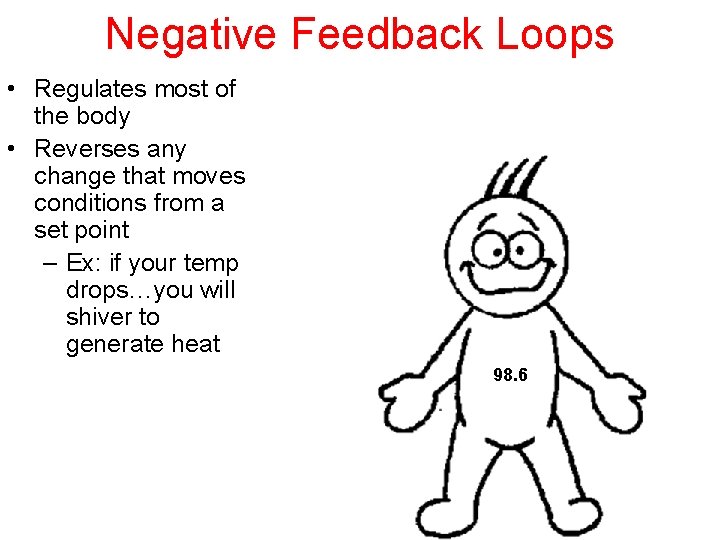 Negative Feedback Loops

• Regulates most of the body
• Reverses any change that moves conditions from a set point
– Ex: if your temp drops…you will shiver to generate heat

98.6